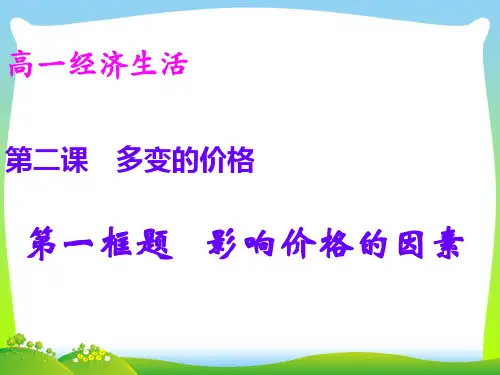 高一经济生活

第二课　多变的价格

第一框题　影响价格的因素